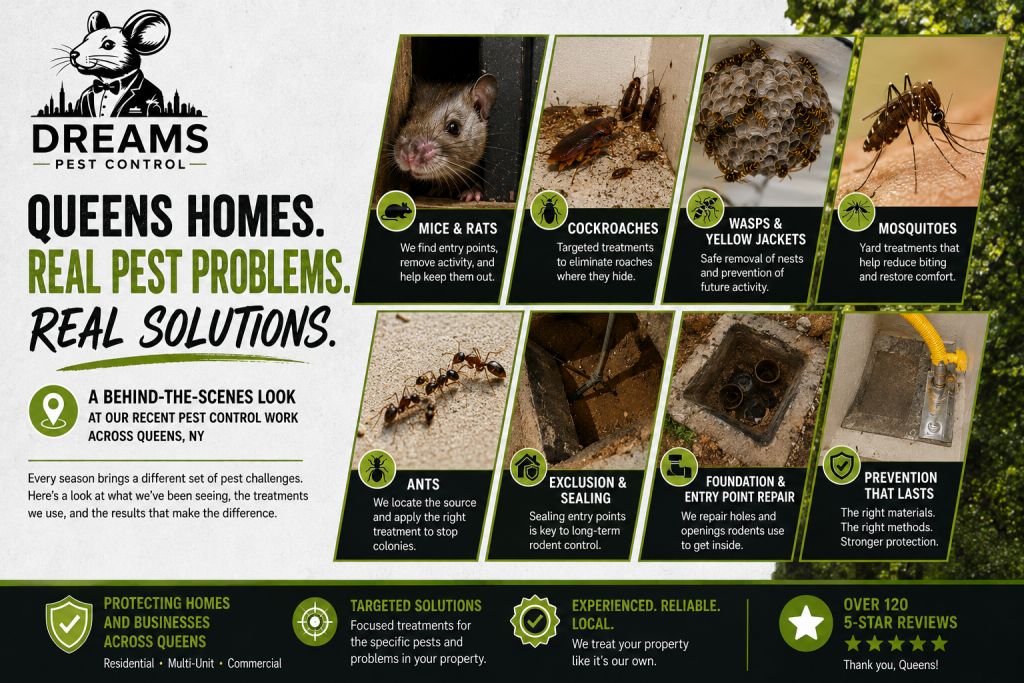 DREAMS
PEST CONTROL

QUEENS HOMES.
REAL PEST PROBLEMS.
REAL SOLUTIONS.

A BEHIND-THE-SCENES LOOK AT OUR RECENT PEST CONTROL WORK ACROSS QUEENS, NY

Every season brings a different set of pest challenges. Here's a look at what we've been seeing, the treatments we use, and the results that make the difference.

MICE & RATS
We find entry points, remove activity, and help keep them out.

COCKROACHES
Targeted treatments to eliminate roaches where they hide.

WASPS & YELLOW JACKETS
Safe removal of nests and prevention of future activity.

MOSQUITOES
Yard treatments that help reduce biting and restore comfort.

ANTS
We locate the source and apply the right treatment to stop colonies.

EXCLUSION & SEALING
Sealing entry points is key to long-term rodent control.

FOUNDATION & ENTRY POINT REPAIR
We repair holes and openings rodents use to get inside.

PREVENTION THAT LASTS
The right materials. The right methods. Stronger protection.

PROTECTING HOMES AND BUSINESSES ACROSS QUEENS
Residential • Multi-Unit • Commercial

TARGETED SOLUTIONS
Focused treatments for the specific pests and problems in your property.

EXPERIENCED. RELIABLE. LOCAL.
We treat your property like it's our own.

OVER 120 5-STAR REVIEWS
★★★★★
Thank you, Queens!